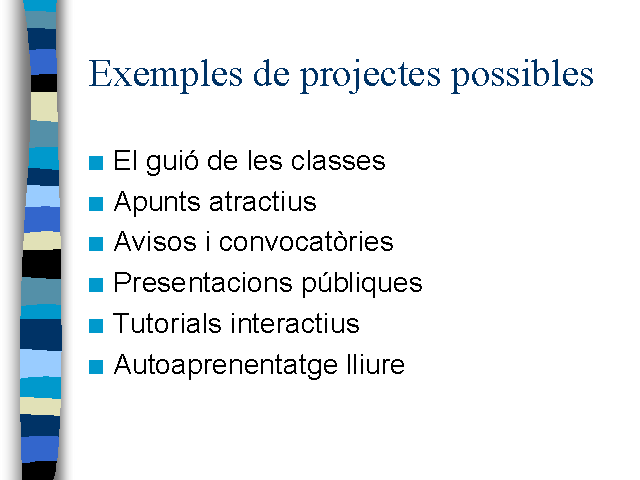 Exemples de projectes possibles

- El guió de les classes
- Apunts atractius
- Avisos i convocatòries
- Presentacions públiques
- Tutorials interactius
- Autoaprenentatge lliure